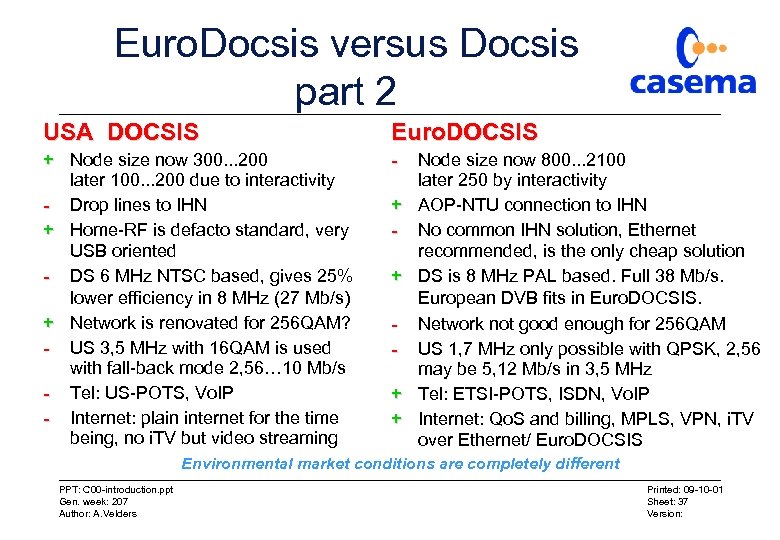 EuroDocsis versus Docsis
part 2

casema

USA DOCSIS

+ Node size now 300...200 later 100...200 due to interactivity

- Drop lines to IHN

+ Home-RF is defacto standard, very USB oriented

- DS 6 MHz NTSC based, gives 25% lower efficiency in 8 MHz (27 Mb/s)

+ Network is renovated for 256QAM?

- US 3,5 MHz with 16QAM is used with fall-back mode 2,56…10 Mb/s

- Tel: US-POTS, VoIP

- Internet: plain internet for the time being, no iTV but video streaming

EuroDOCSIS

- Node size now 800...2100 later 250 by interactivity

+ AOP-NTU connection to IHN

- No common IHN solution, Ethernet recommended, is the only cheap solution

+ DS is 8 MHz PAL based. Full 38 Mb/s. European DVB fits in EuroDOCSIS.

- Network not good enough for 256QAM

- US 1,7 MHz only possible with QPSK, 2,56 may be 5,12 Mb/s in 3,5 MHz

+ Tel: ETSI-POTS, ISDN, VoIP

+ Internet: QoS and billing, MPLS, VPN, iTV over Ethernet/ EuroDOCSIS

Environmental market conditions are completely different

PPT: C00-introduction.ppt
Gen. week: 207
Author: A.Velders

Printed: 09-10-01
Sheet: 37
Version: